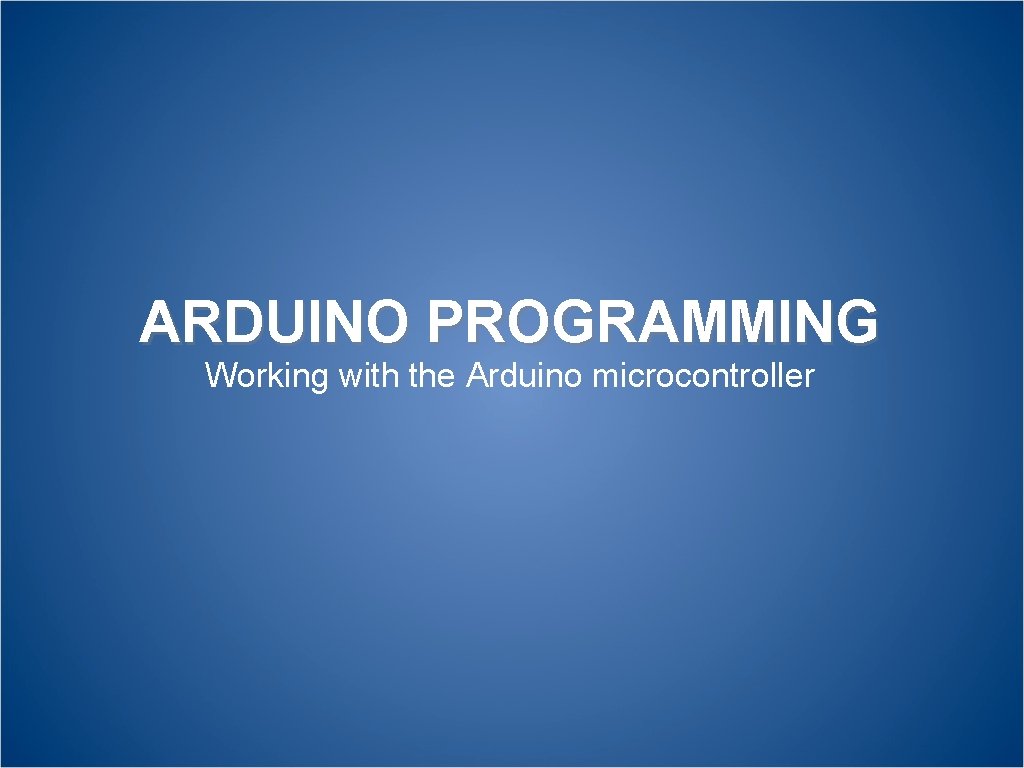 ARDUINO PROGRAMMING
Working with the Arduino microcontroller